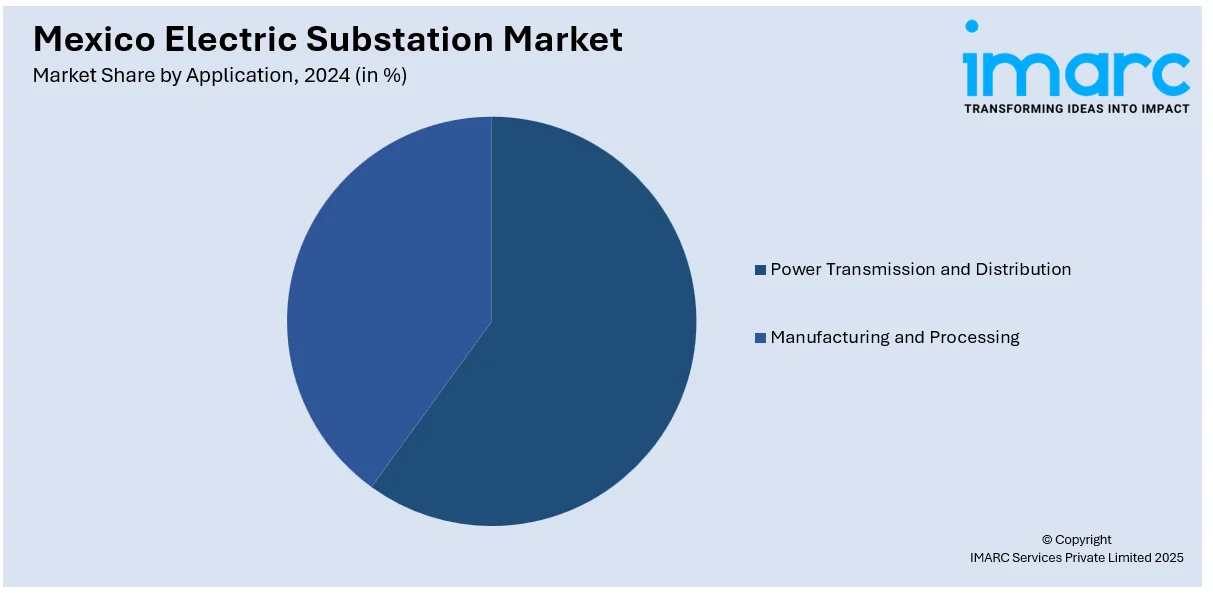 Mexico Electric Substation Market
Market Share by Application, 2024 (in %)

imarc
TRANSFORMING IDEAS INTO IMPACT

Power Transmission and Distribution
Manufacturing and Processing

© Copyright
IMARC Services Private Limited 2025